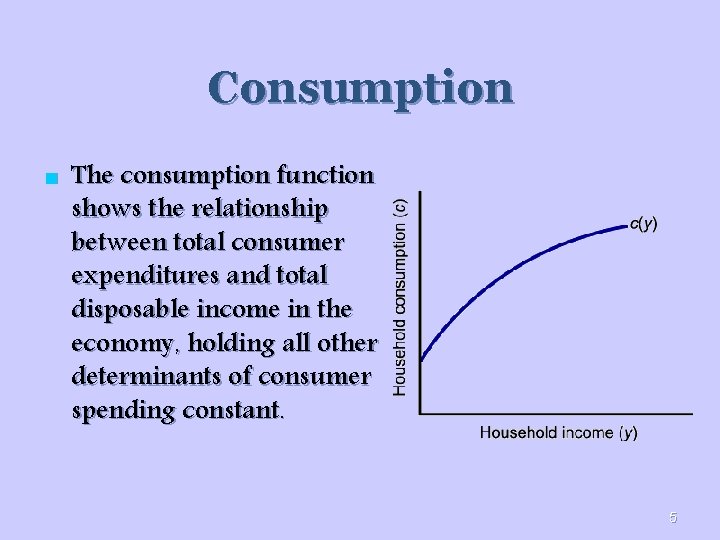 Consumption

The consumption function shows the relationship between total consumer expenditures and total disposable income in the economy, holding all other determinants of consumer spending constant.

Household consumption ($c$)

$c(y)$

Household income ($y$)

5